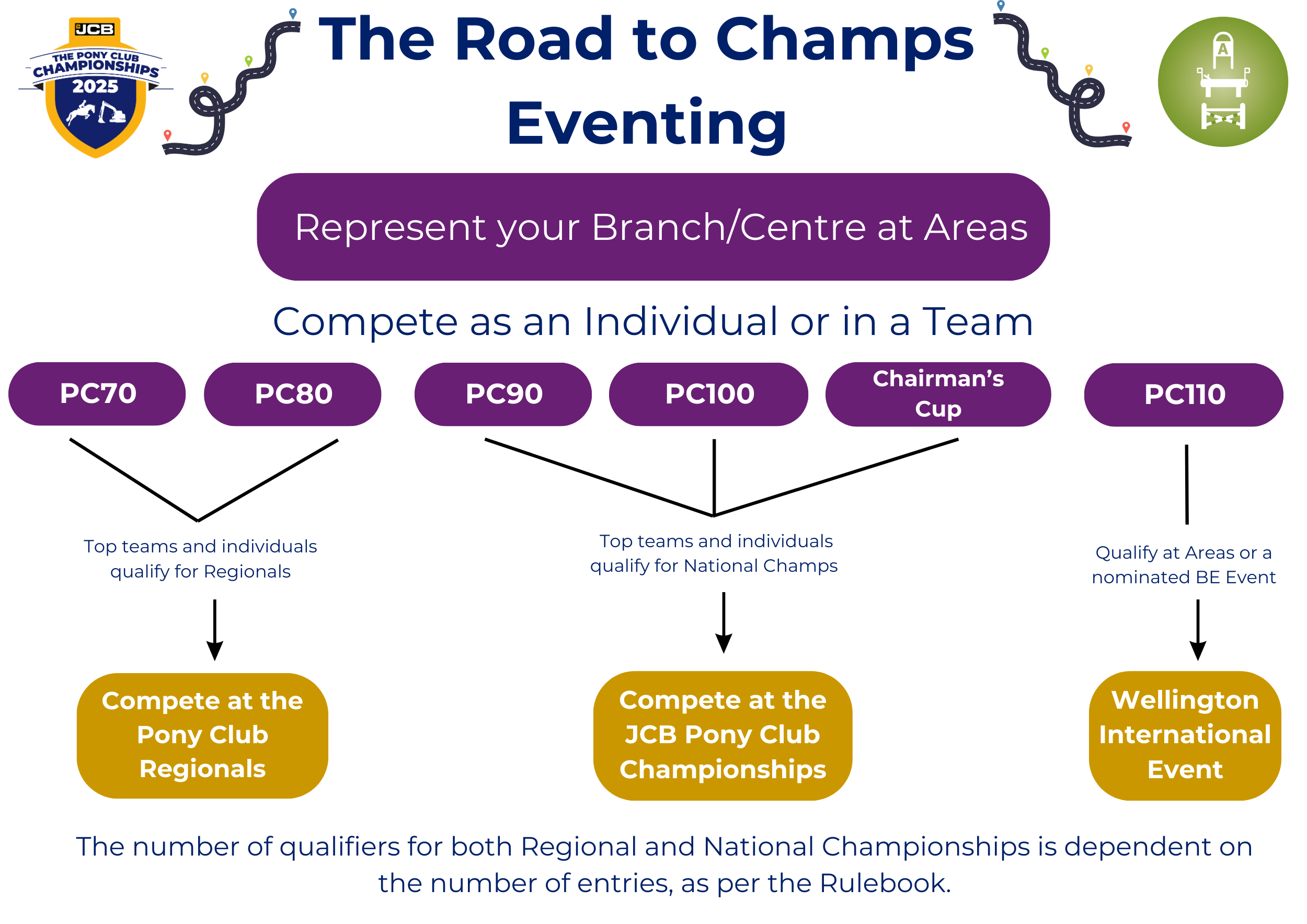 JCB
THE PONY CLUB
CHAMPIONSHIPS
2025

The Road to Champs
Eventing

A

Represent your Branch/Centre at Areas

Compete as an Individual or in a Team

PC70

PC80

PC90

PC100

Chairman's Cup

PC110

Top teams and individuals qualify for Regionals

Top teams and individuals qualify for National Champs

Qualify at Areas or a nominated BE Event

Compete at the Pony Club Regionals

Compete at the JCB Pony Club Championships

Wellington International Event

The number of qualifiers for both Regional and National Championships is dependent on the number of entries, as per the Rulebook.